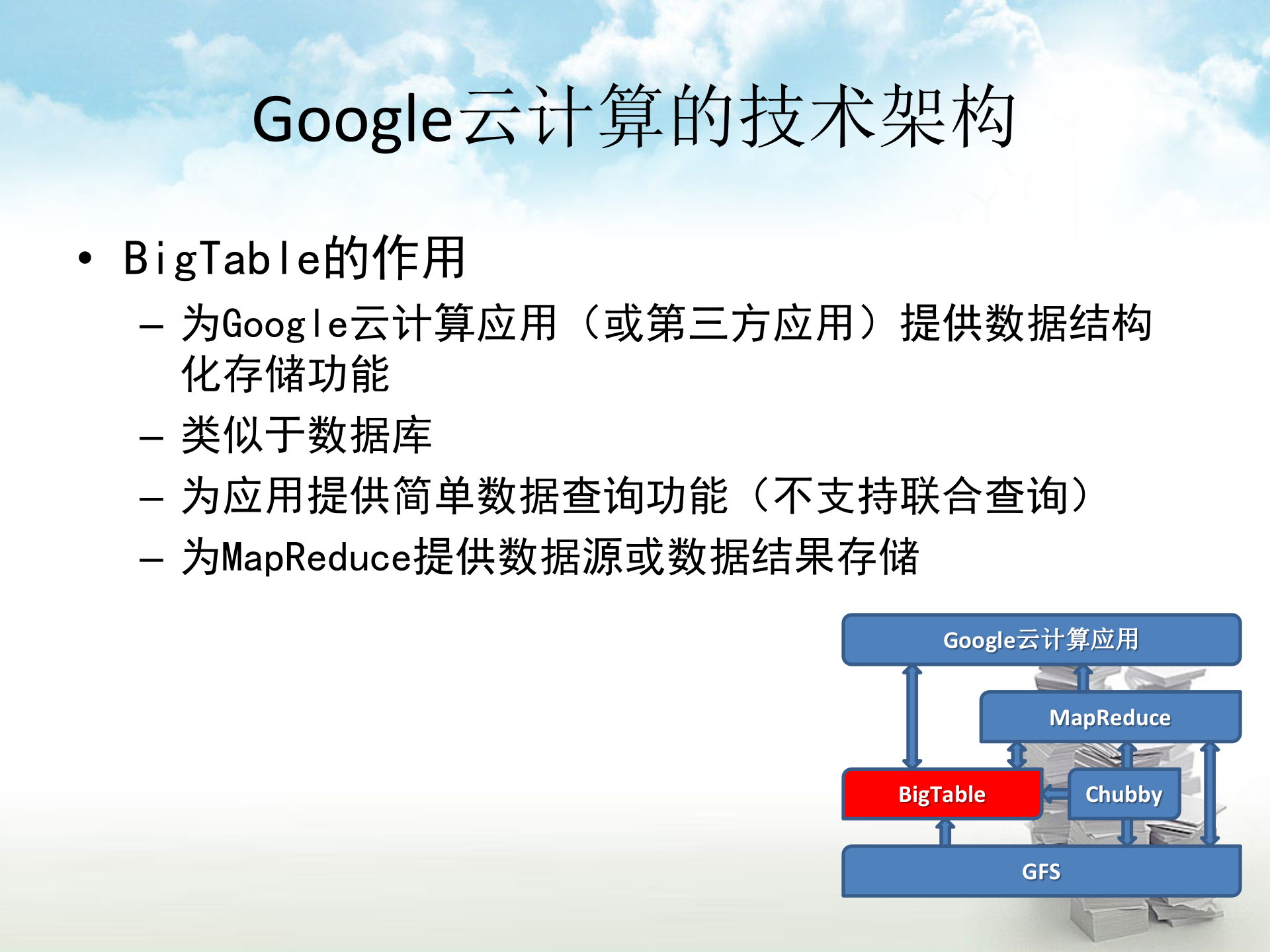 Google云计算的技术架构

• BigTable的作用
  – 为Google云计算应用（或第三方应用）提供数据结构化存储功能
  – 类似于数据库
  – 为应用提供简单数据查询功能（不支持联合查询）
  – 为MapReduce提供数据源或数据结果存储

Google云计算应用
MapReduce
BigTable
Chubby
GFS